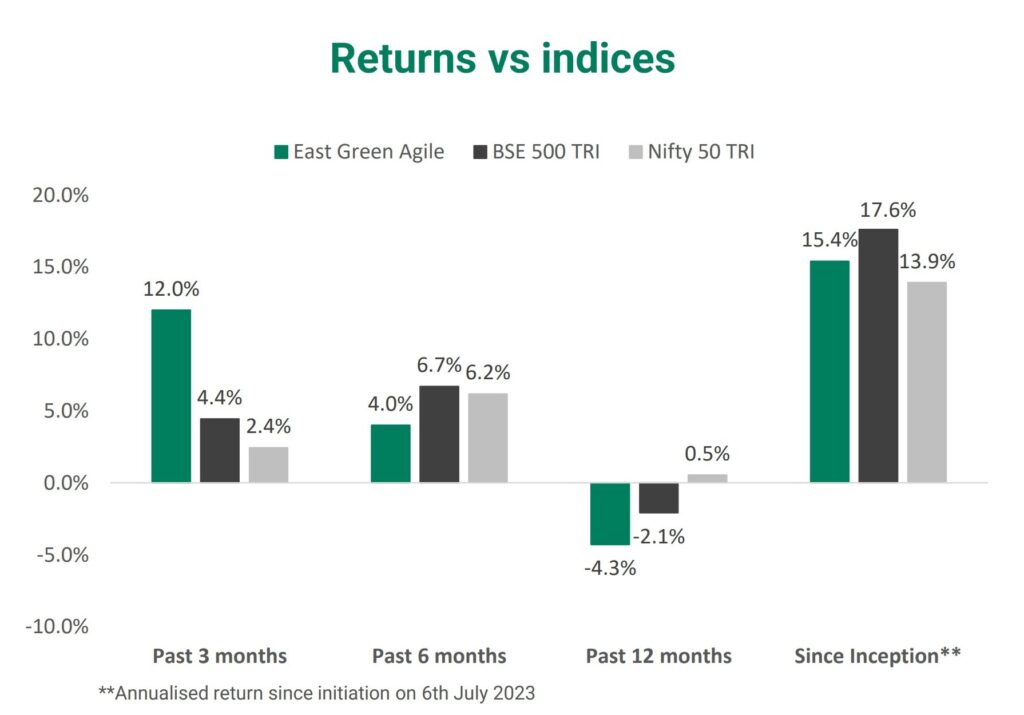 Returns vs indices

East Green Agile BSE 500 TRI Nifty 50 TRI

20.0%
15.0%
10.0%
5.0%
0.0%
-5.0%
-10.0%

12.0% 4.4% 2.4%
4.0% 6.7% 6.2%
-4.3% -2.1% 0.5%
15.4% 17.6% 13.9%

Past 3 months
Past 6 months
Past 12 months
Since Inception**

**Annualised return since initiation on 6th July 2023